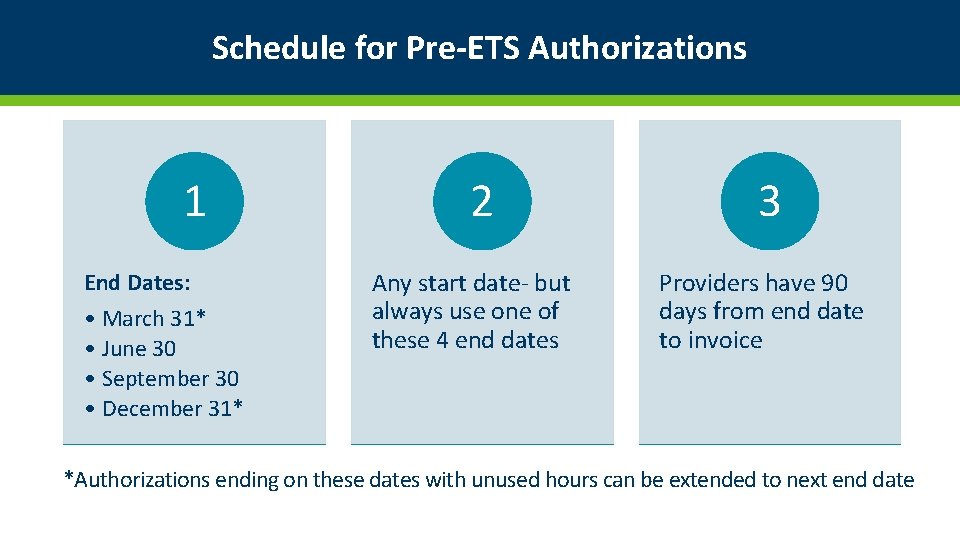 Schedule for Pre-ETS Authorizations

1

End Dates:

• March 31*
• June 30
• September 30
• December 31*

2

Any start date- but always use one of these 4 end dates

3

Providers have 90 days from end date to invoice

*Authorizations ending on these dates with unused hours can be extended to next end date